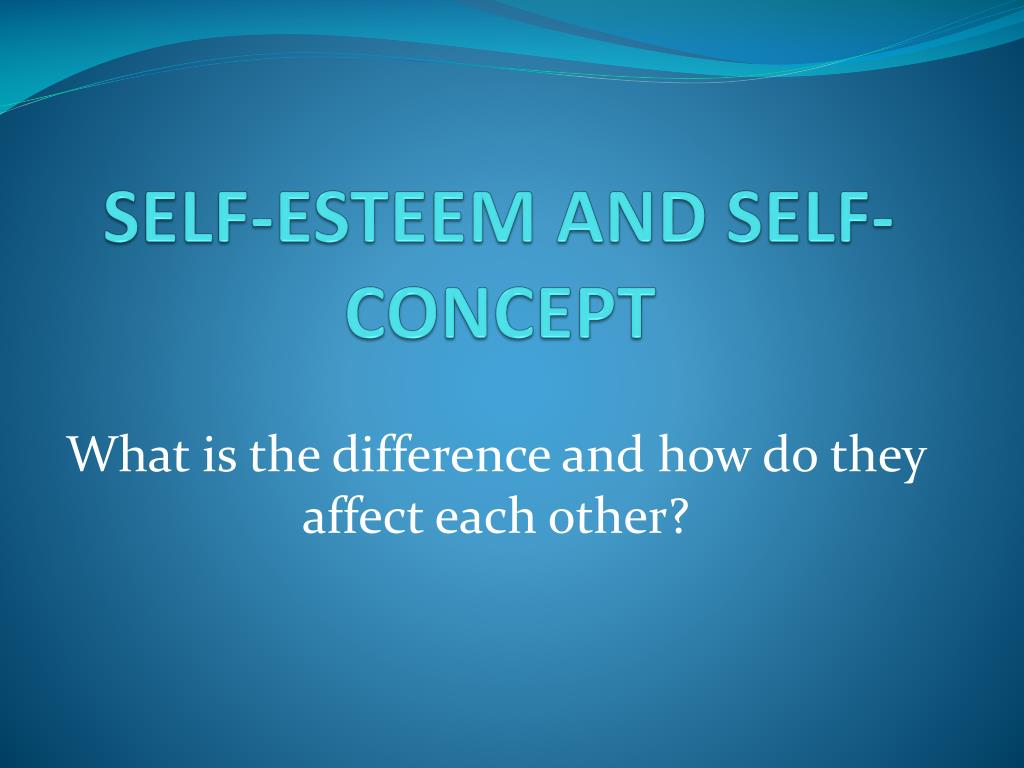 SELF-ESTEEM AND SELF-CONCEPT

What is the difference and how do they affect each other?